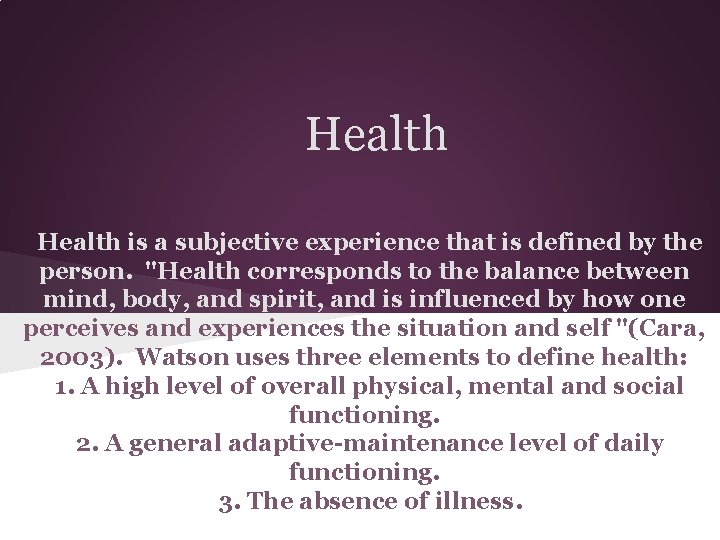 Health

Health is a subjective experience that is defined by the person. "Health corresponds to the balance between mind, body, and spirit, and is influenced by how one perceives and experiences the situation and self "(Cara, 2003). Watson uses three elements to define health:
1. A high level of overall physical, mental and social functioning.
2. A general adaptive-maintenance level of daily functioning.
3. The absence of illness.